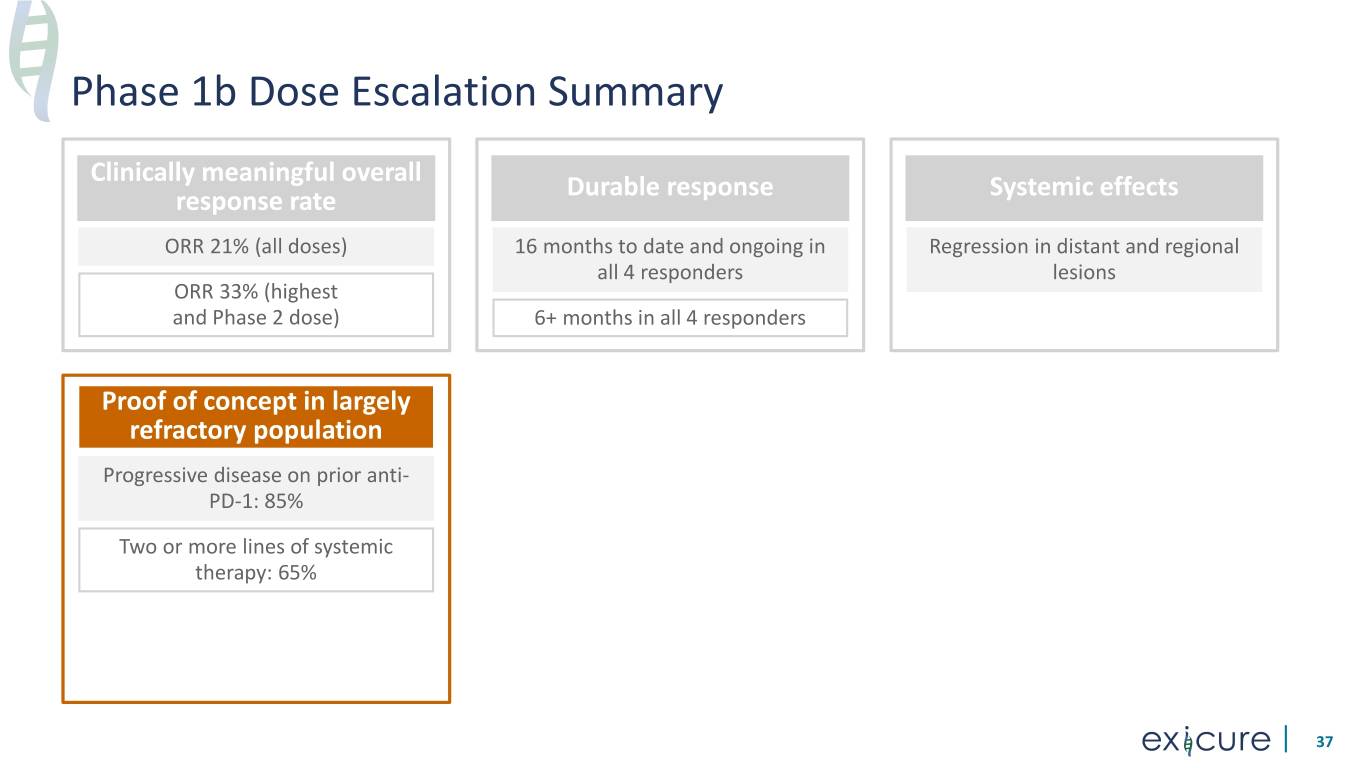 Phase 1b Dose Escalation Summary

Clinically meaningful overall response rate

ORR 21% (all doses)

ORR 33% (highest and Phase 2 dose)

Durable response

16 months to date and ongoing in all 4 responders

6+ months in all 4 responders

Systemic effects

Regression in distant and regional lesions

Proof of concept in largely refractory population

Progressive disease on prior anti-PD-1: 85%

Two or more lines of systemic therapy: 65%

exicure | 37